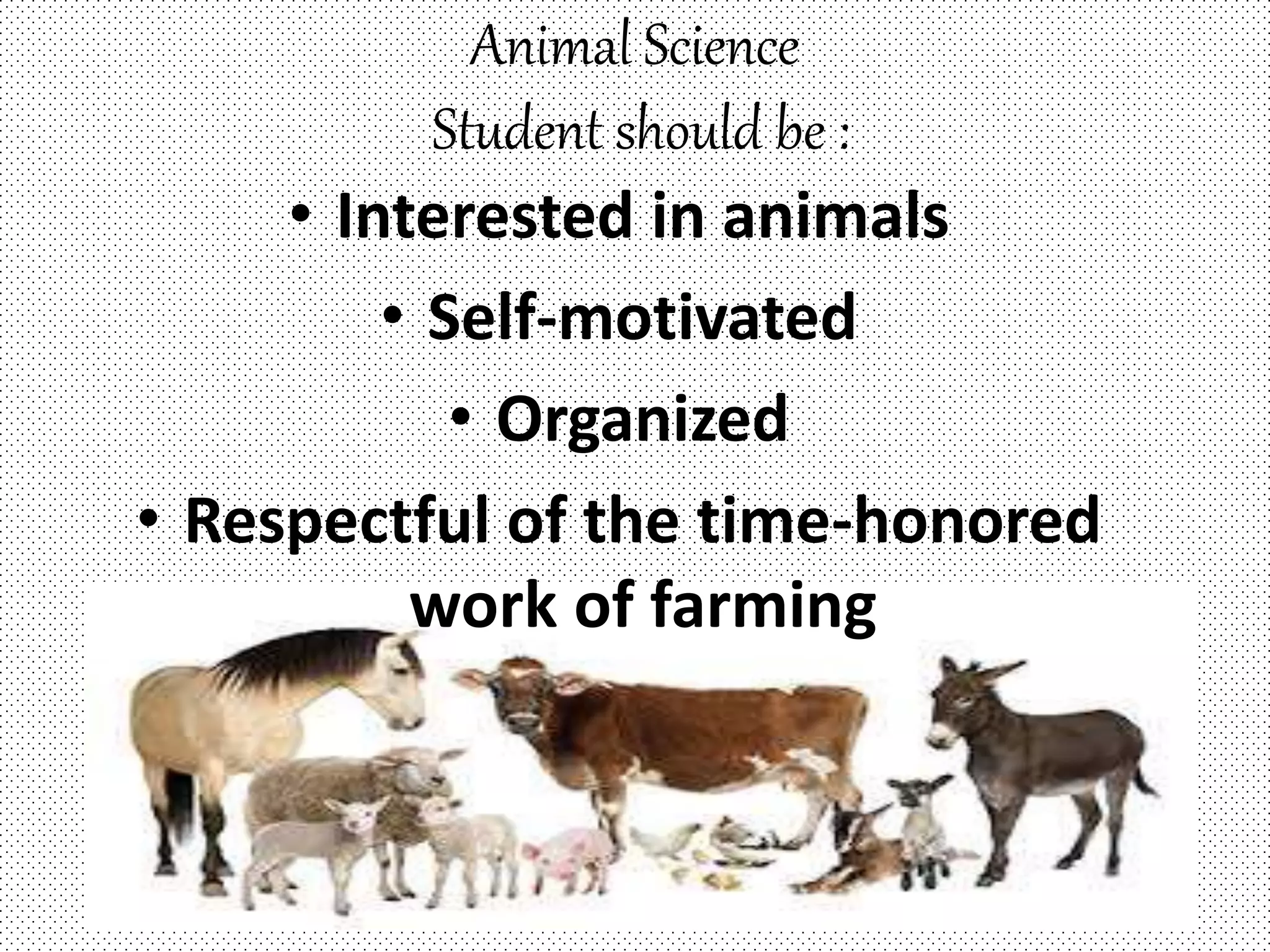 Animal Science

Student should be :

• Interested in animals
• Self-motivated
• Organized
• Respectful of the time-honored work of farming